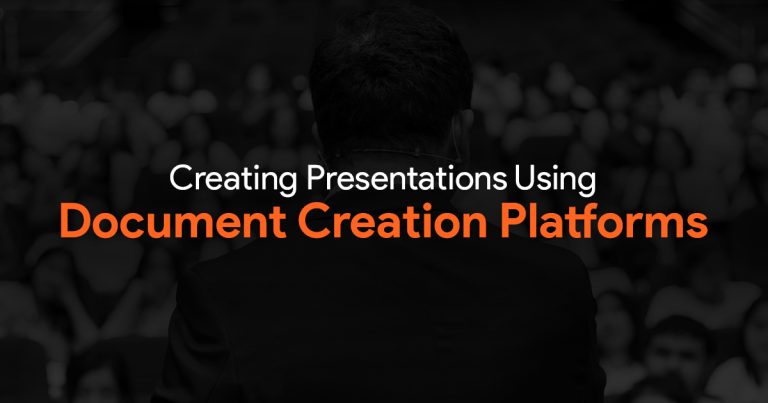 Creating Presentations Using
Document Creation Platforms